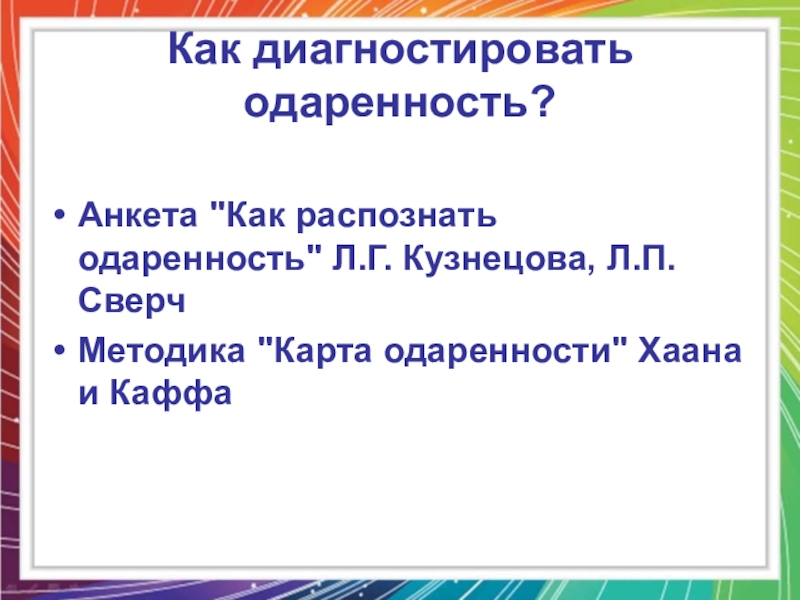 Как диагностировать одаренность?

• Анкета "Как распознать одаренность" Л.Г. Кузнецова, Л.П. Сверч

• Методика "Карта одаренности" Хаана и Каффа